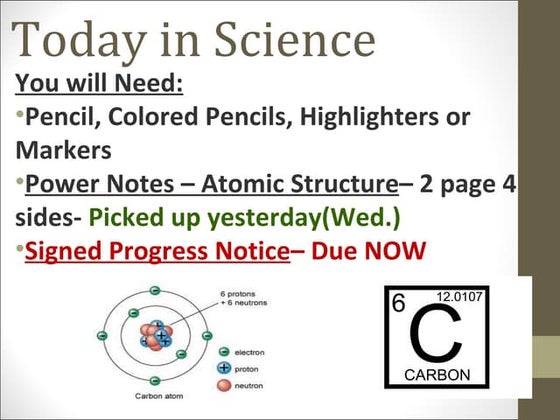 Today in Science

You will Need:

•Pencil, Colored Pencils, Highlighters or Markers

•Power Notes – Atomic Structure– 2 page 4 sides- Picked up yesterday(Wed.)

•Signed Progress Notice– Due NOW

6 protons
+ 6 neutrons

electron
proton
neutron

Carbon atom

6
12.0107
C
CARBON